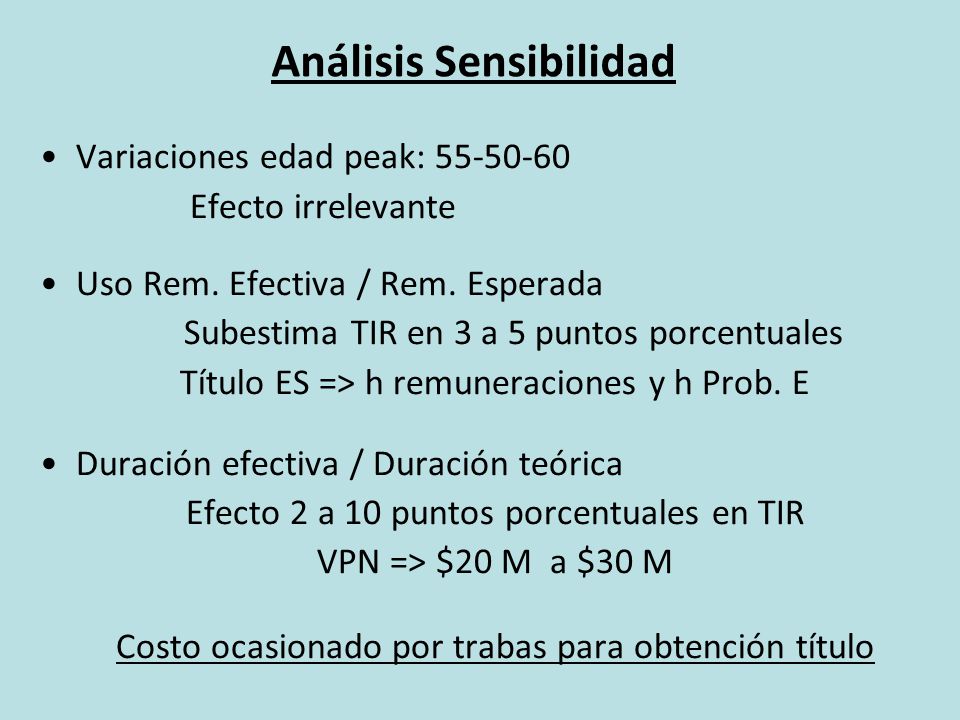 Análisis Sensibilidad

• Variaciones edad peak: 55-50-60

Efecto irrelevante

• Uso Rem. Efectiva / Rem. Esperada

Subestima TIR en 3 a 5 puntos porcentuales

Título ES => h remuneraciones y h Prob. E

• Duración efectiva / Duración teórica

Efecto 2 a 10 puntos porcentuales en TIR

VPN => \$20 M a \$30 M

Costo ocasionado por trabas para obtención título